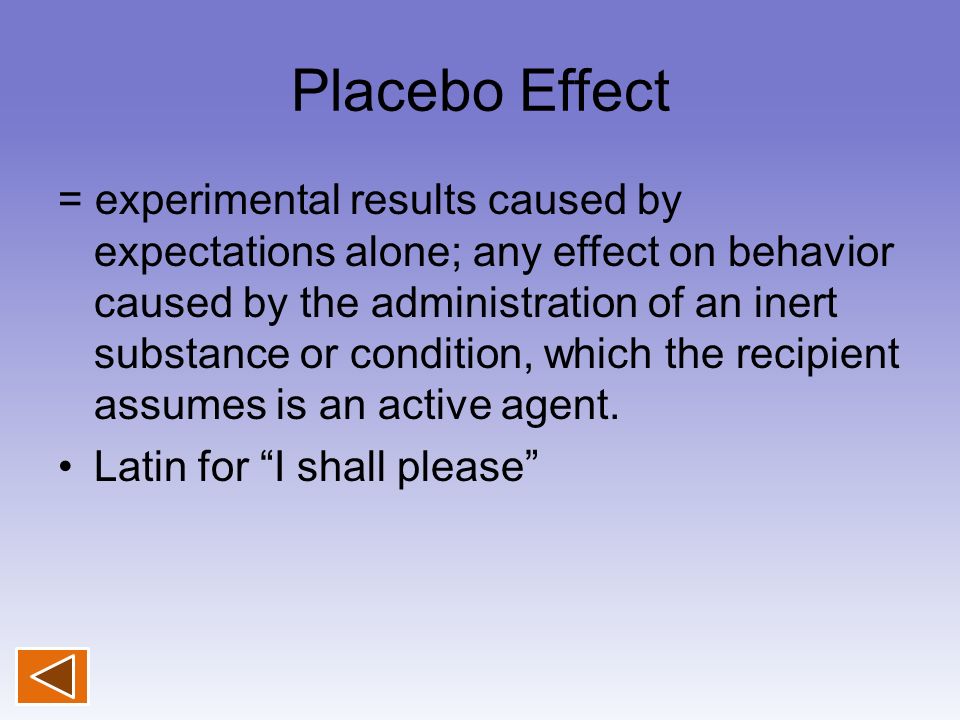 Placebo Effect

= experimental results caused by expectations alone; any effect on behavior caused by the administration of an inert substance or condition, which the recipient assumes is an active agent.

• Latin for “I shall please”